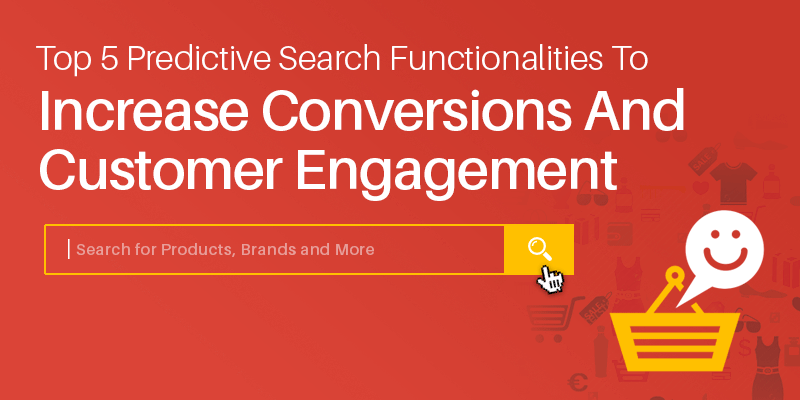 Top 5 Predictive Search Functionalities To
Increase Conversions And Customer Engagement

Search for Products, Brands and More